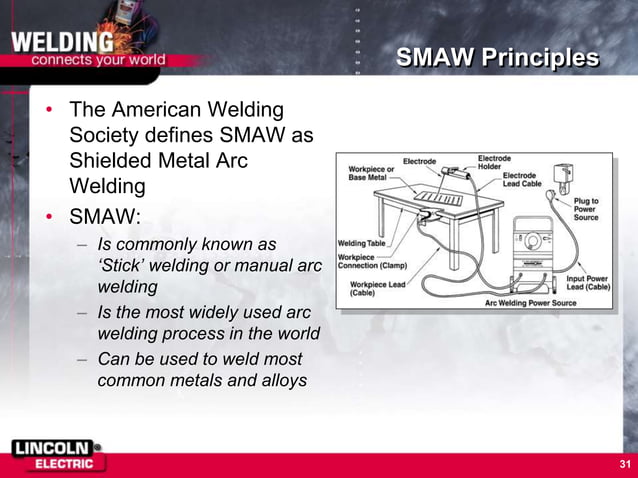 WELDING
connects your world

SMAW Principles

• The American Welding Society defines SMAW as Shielded Metal Arc Welding
• SMAW:
– Is commonly known as 'Stick' welding or manual arc welding
– Is the most widely used arc welding process in the world
– Can be used to weld most common metals and alloys

Workpiece or Base Metal
Electrode
Electrode Holder
Electrode Lead Cable
Plug to Power Source
Welding Table
Workpiece Connection (Clamp)
Workpiece Lead (Cable)
Input Power Lead (Cable)
Arc Welding Power Source

LINCOLN ELECTRIC

31